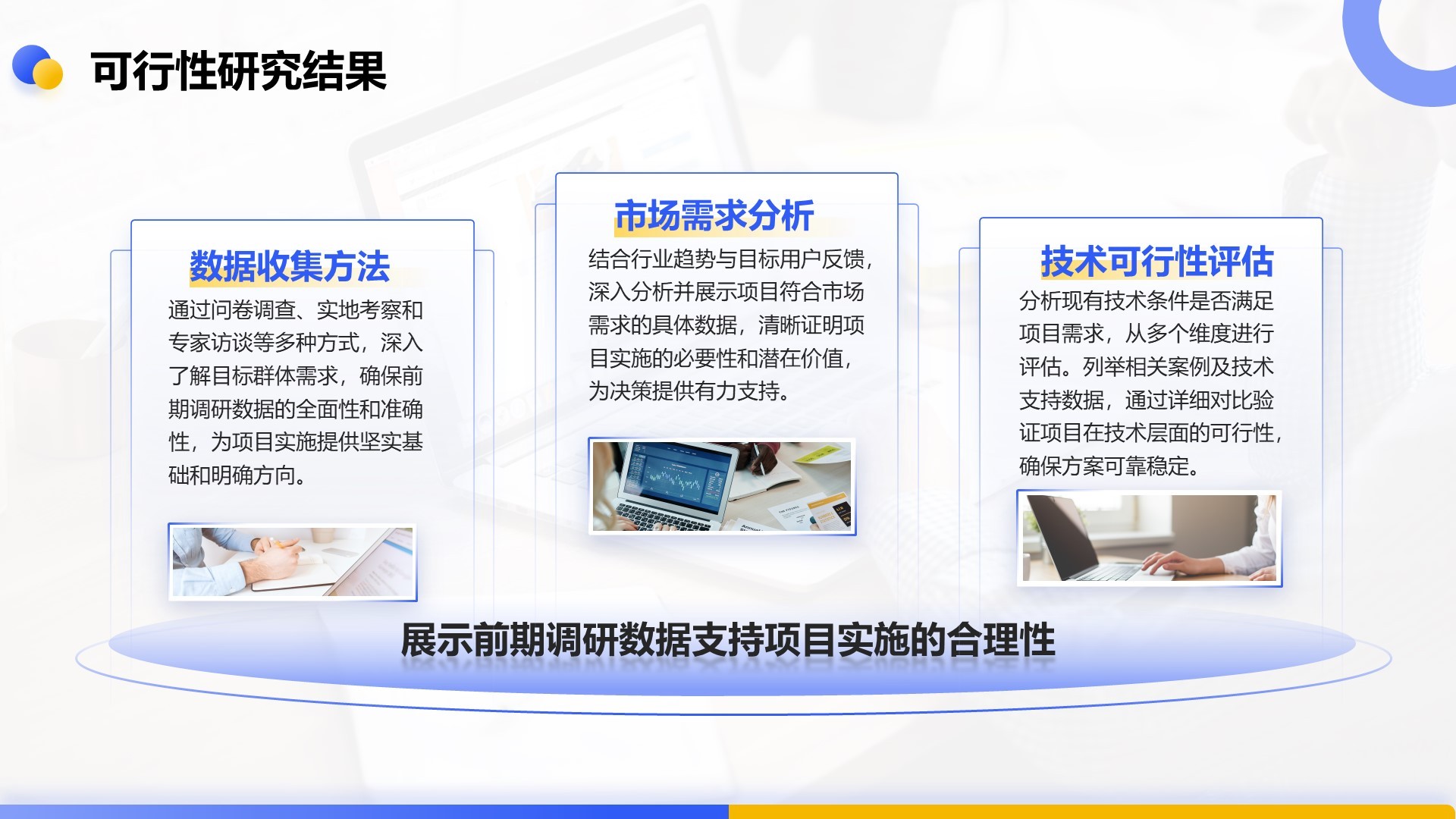 可行性研究结果

数据收集方法

通过问卷调查、实地考察和专家访谈等多种方式，深入了解目标群体需求，确保前期调研数据的全面性和准确性，为项目实施提供坚实基础和明确方向。

市场需求分析

结合行业趋势与目标用户反馈，深入分析并展示项目符合市场需求的具体数据，清晰证明项目实施的必要性和潜在价值，为决策提供有力支持。

技术可行性评估

分析现有技术条件是否满足项目需求，从多个维度进行评估。列举相关案例及技术支持数据，通过详细对比验证项目在技术层面的可行性，确保方案可靠稳定。

展示前期调研数据支持项目实施的合理性